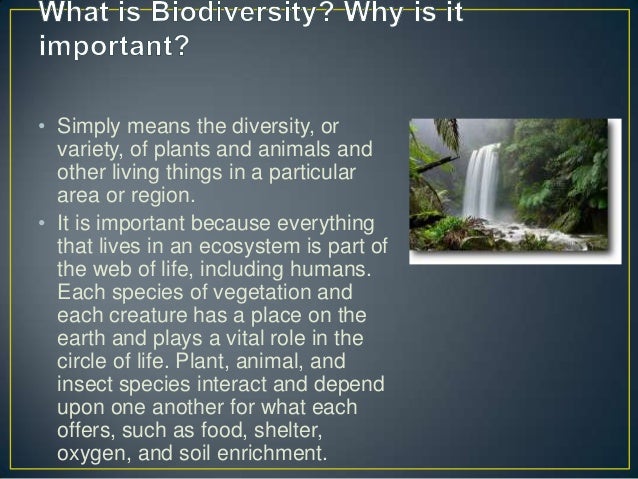 What is Biodiversity? Why is it important?

• Simply means the diversity, or variety, of plants and animals and other living things in a particular area or region.

• It is important because everything that lives in an ecosystem is part of the web of life, including humans. Each species of vegetation and each creature has a place on the earth and plays a vital role in the circle of life. Plant, animal, and insect species interact and depend upon one another for what each offers, such as food, shelter, oxygen, and soil enrichment.